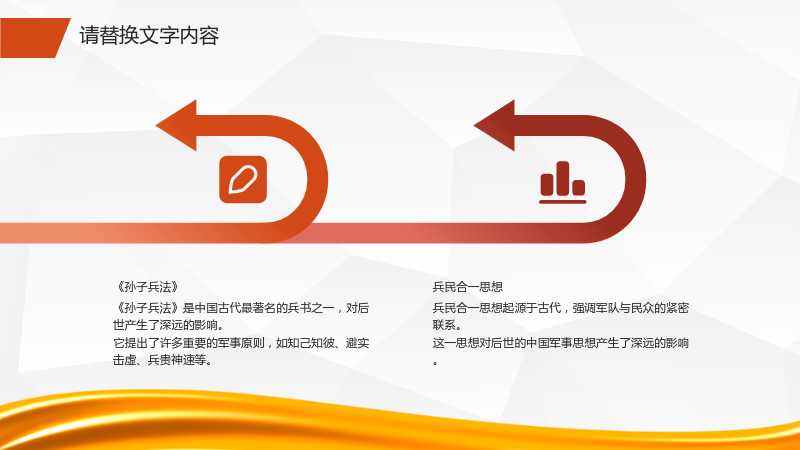 请替换文字内容

《孙子兵法》

《孙子兵法》是中国古代最著名的兵书之一，对后世产生了深远的影响。
它提出了许多重要的军事原则，如知己知彼、避实击虚、兵贵神速等。

兵民合一思想

兵民合一思想起源于古代，强调军队与民众的紧密联系。
这一思想对后世的中国军事思想产生了深远的影响。